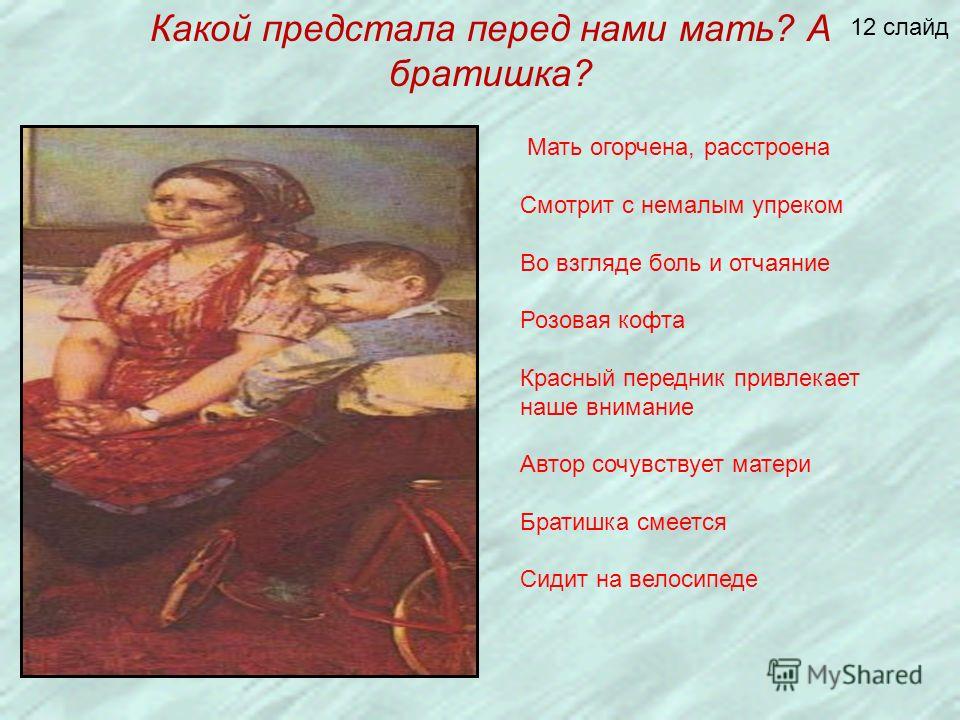 Какой предстала перед нами мать? А братишка?

12 слайд

Мать огорчена, расстроена

Смотрит с немалым упреком

Во взгляде боль и отчаяние

Розовая кофта

Красный передник привлекает наше внимание

Автор сочувствует матери

Братишка смеется

Сидит на велосипеде

MyShared